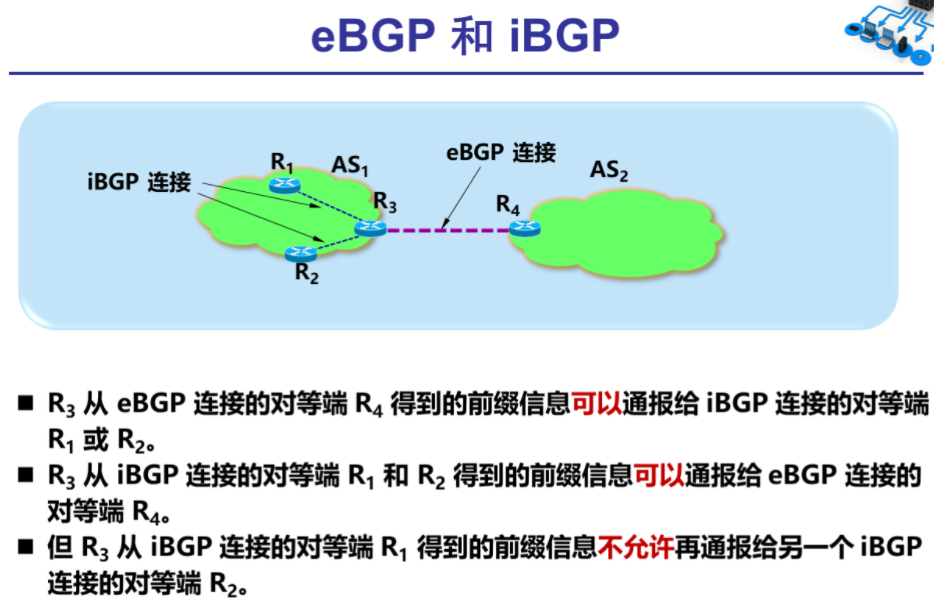 eBGP 和 iBGP

iBGP 连接

$R_1$

$AS_1$

$R_3$

$R_2$

eBGP 连接

$R_4$

$AS_2$

■ $R_3$ 从 eBGP 连接的对等端 $R_4$ 得到的前缀信息可以通报给 iBGP 连接的对等端 $R_1$ 或 $R_2$。

■ $R_3$ 从 iBGP 连接的对等端 $R_1$ 和 $R_2$ 得到的前缀信息可以通报给 eBGP 连接的对等端 $R_4$。

■ 但 $R_3$ 从 iBGP 连接的对等端 $R_1$ 得到的前缀信息不允许再通报给另一个 iBGP 连接的对等端 $R_2$。